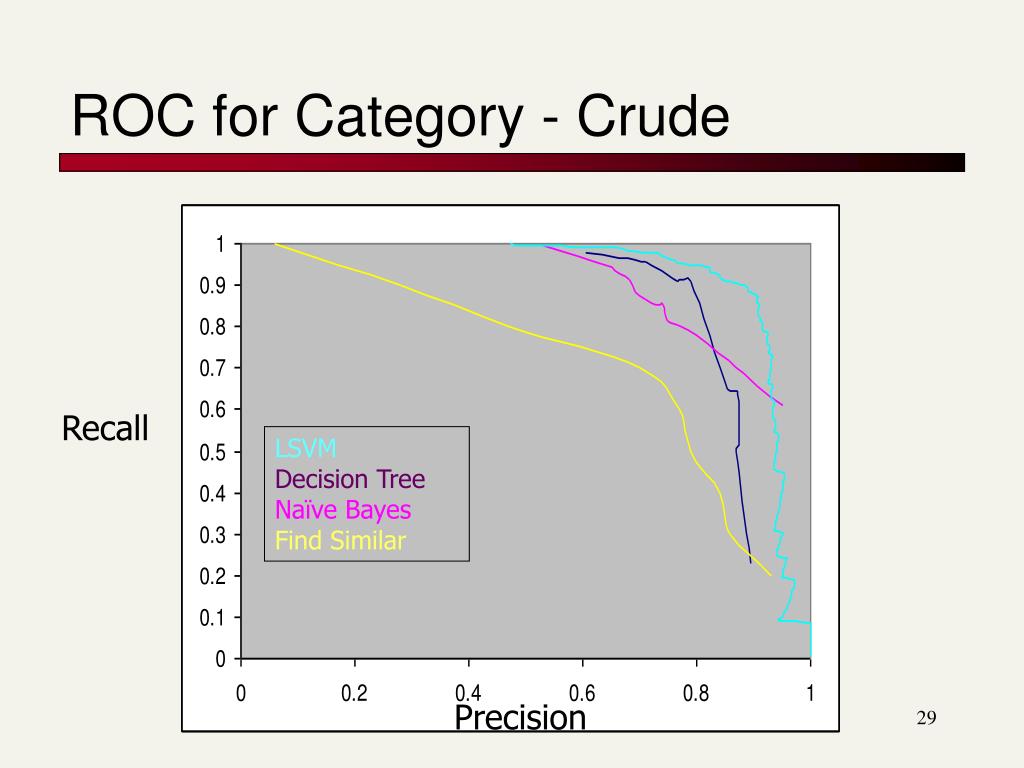 ROC for Category - Crude

Recall

1
0.9
0.8
0.7
0.6
0.5
0.4
0.3
0.2
0.1
0

LSVM
Decision Tree
Naïve Bayes
Find Similar

0
0.2
0.4
0.6
0.8
1

Precision

29